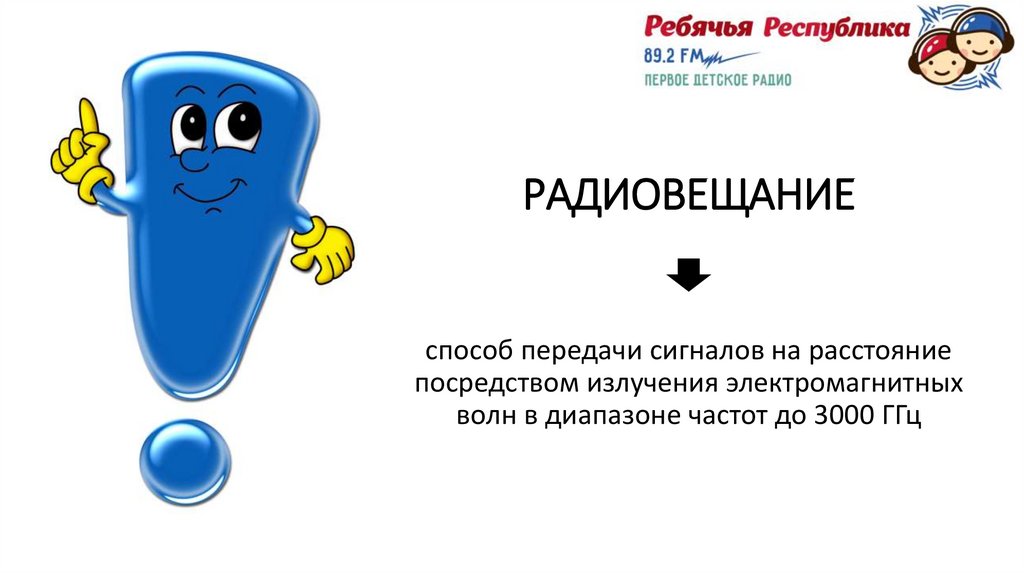 Ребячья Республика
89.2 FM
ПЕРВОЕ ДЕТСКОЕ РАДИО

РАДИОВЕЩАНИЕ

способ передачи сигналов на расстояние посредством излучения электромагнитных волн в диапазоне частот до 3000 ГГц